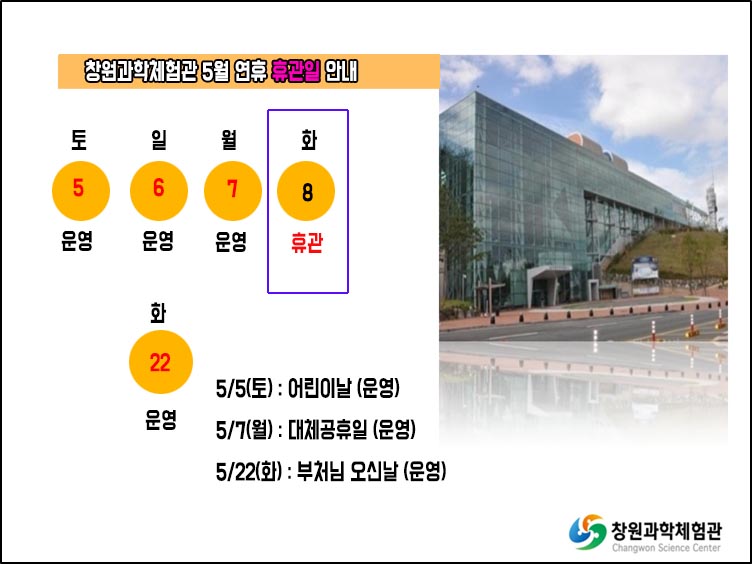 창원과학체험관 5월 연휴 휴관일 안내

토
5
운영

일
6
운영

월
7
운영

화
8
휴관

화
22
운영

5/5(토) : 어린이날 (운영)

5/7(월) : 대체공휴일 (운영)

5/22(화) : 부처님 오신날 (운영)

창원과학체험관
Changwon Science Center